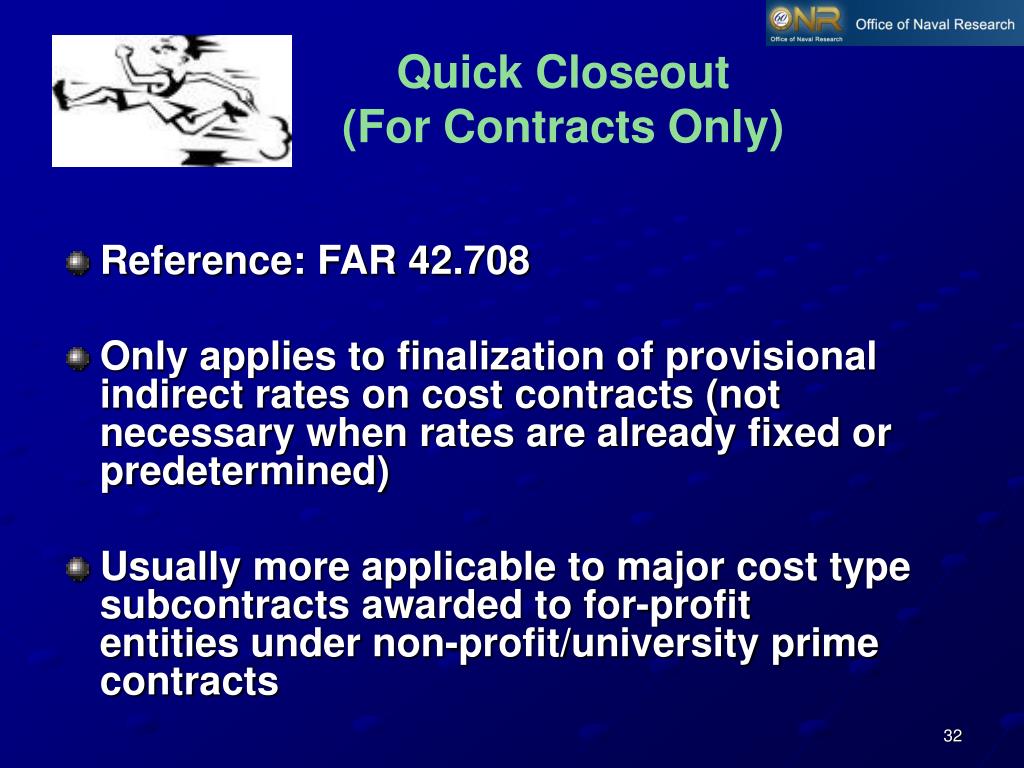 ONR Office of Naval Research
Office of Naval Research

Quick Closeout
(For Contracts Only)

Reference: FAR 42.708

Only applies to finalization of provisional indirect rates on cost contracts (not necessary when rates are already fixed or predetermined)

Usually more applicable to major cost type subcontracts awarded to for-profit entities under non-profit/university prime contracts

32